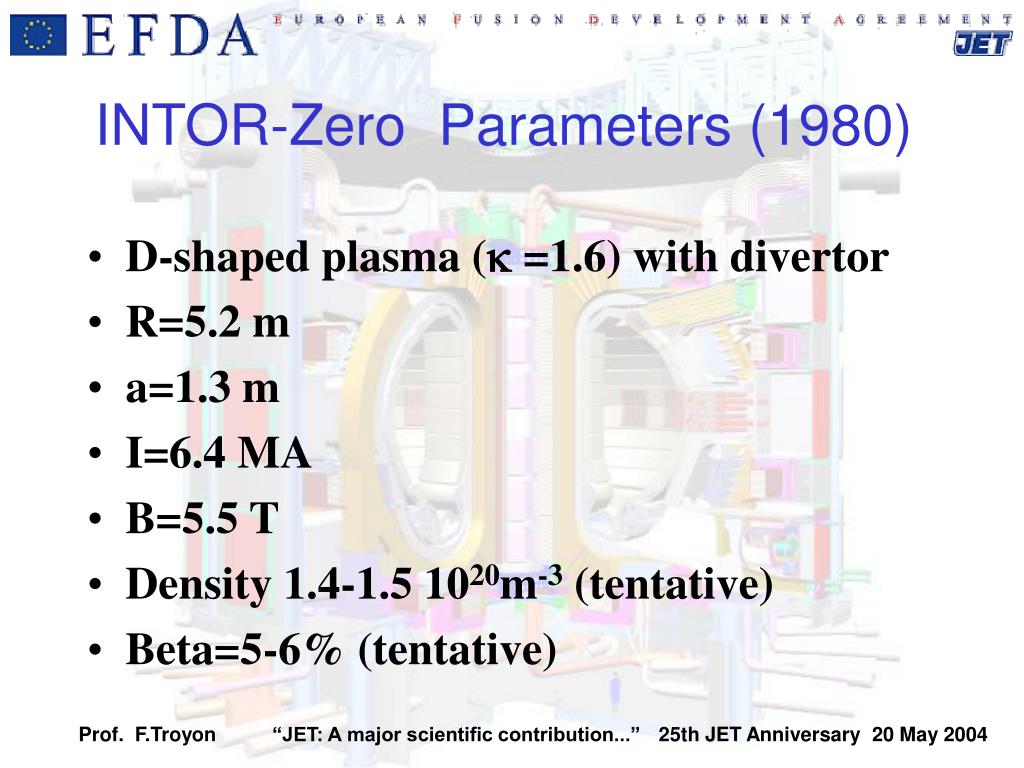 EFDA EUROPEAN FUSION DEVELOPMENT AGREEMENT
JET

INTOR-Zero Parameters (1980)

• D-shaped plasma ($\kappa$ =1.6) with divertor
• R=5.2 m
• a=1.3 m
• I=6.4 MA
• B=5.5 T
• Density 1.4-1.5 $10^{20}m^{-3}$ (tentative)
• Beta=5-6% (tentative)

Prof. F.Troyon “JET: A major scientific contribution...” 25th JET Anniversary 20 May 2004